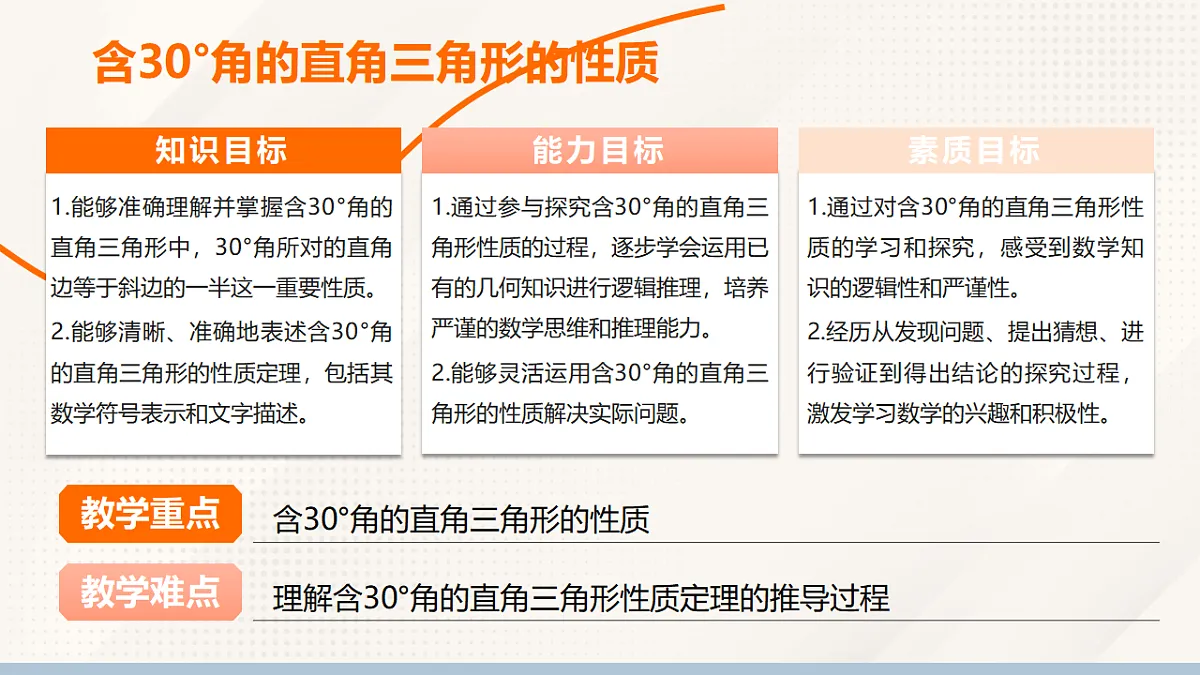 含30°角的直角三角形的性质

知识目标

1.能够准确理解并掌握含30°角的直角三角形中，30°角所对的直角边等于斜边的一半这一重要性质。

2.能够清晰、准确地表述含30°角的直角三角形的性质定理，包括其数学符号表示和文字描述。

能力目标

1.通过参与探究含30°角的直角三角形性质的过程，逐步学会运用已有的几何知识进行逻辑推理，培养严谨的数学思维和推理能力。

2.能够灵活运用含30°角的直角三角形的性质解决实际问题。

素质目标

1.通过对含30°角的直角三角形性质的学习和探究，感受到数学知识的逻辑性和严谨性。

2.经历从发现问题、提出猜想、进行验证到得出结论的探究过程，激发学习数学的兴趣和积极性。

教学重点 含30°角的直角三角形的性质

教学难点 理解含30°角的直角三角形性质定理的推导过程